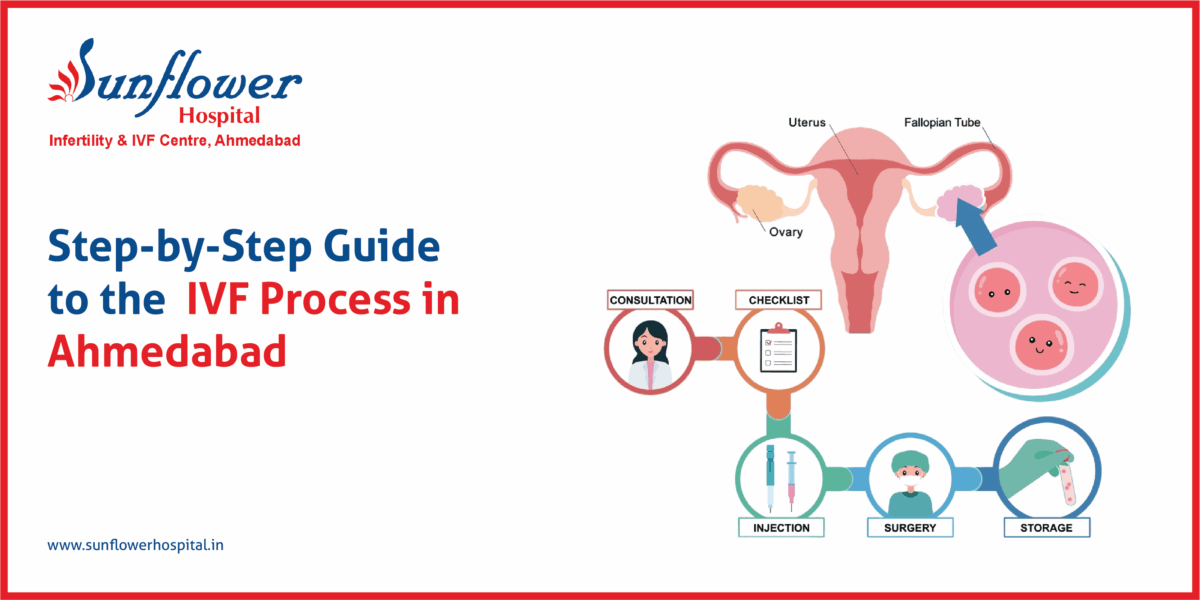 Sunflower
Hospital
Infertility & IVF Centre, Ahmedabad

Step-by-Step Guide to the IVF Process in Ahmedabad

www.sunflowerhospital.in

Uterus

Fallopian Tube

Ovary

CONSULTATION

CHECKLIST

INJECTION

SURGERY

STORAGE